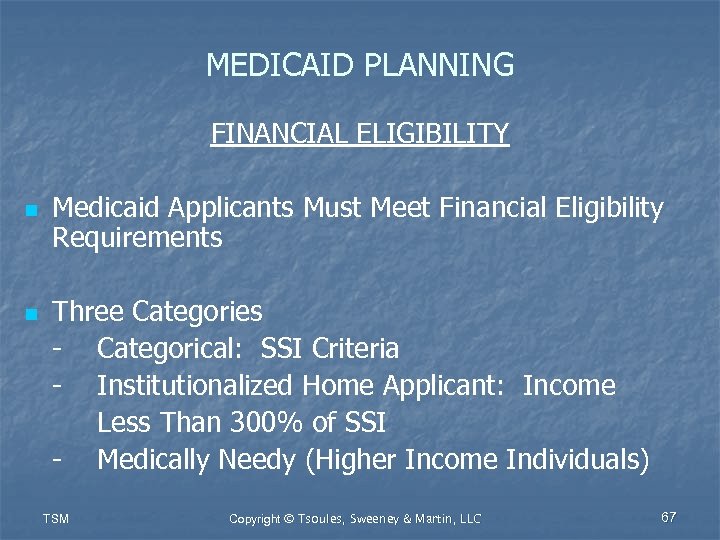 MEDICAID PLANNING

FINANCIAL ELIGIBILITY

Medicaid Applicants Must Meet Financial Eligibility Requirements

Three Categories
- Categorical: SSI Criteria
- Institutionalized Home Applicant: Income Less Than 300% of SSI
- Medically Needy (Higher Income Individuals)

TSM

Copyright © Tsoules, Sweeney & Martin, LLC

67